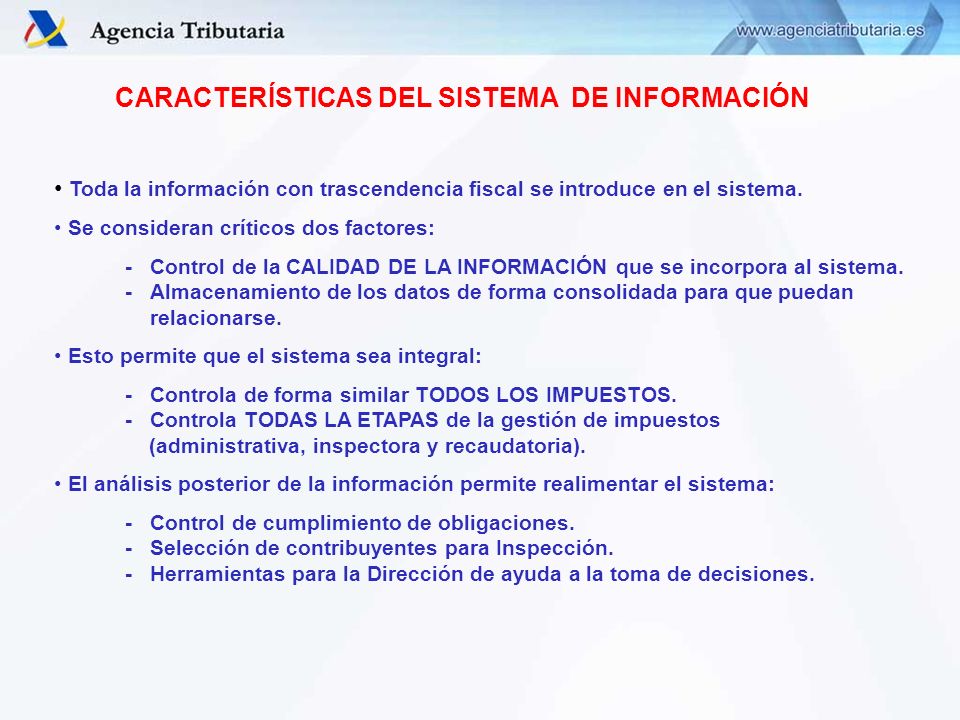 Agencia Tributaria

www.agenciatributaria.es

CARACTERÍSTICAS DEL SISTEMA DE INFORMACIÓN

• Toda la información con trascendencia fiscal se introduce en el sistema.

• Se consideran críticos dos factores:

- Control de la CALIDAD DE LA INFORMACIÓN que se incorpora al sistema.
- Almacenamiento de los datos de forma consolidada para que puedan relacionarse.

• Esto permite que el sistema sea integral:

- Controla de forma similar TODOS LOS IMPUESTOS.
- Controla TODAS LA ETAPAS de la gestión de impuestos (administrativa, inspectora y recaudatoria).

• El análisis posterior de la información permite realimentar el sistema:

- Control de cumplimiento de obligaciones.
- Selección de contribuyentes para Inspección.
- Herramientas para la Dirección de ayuda a la toma de decisiones.